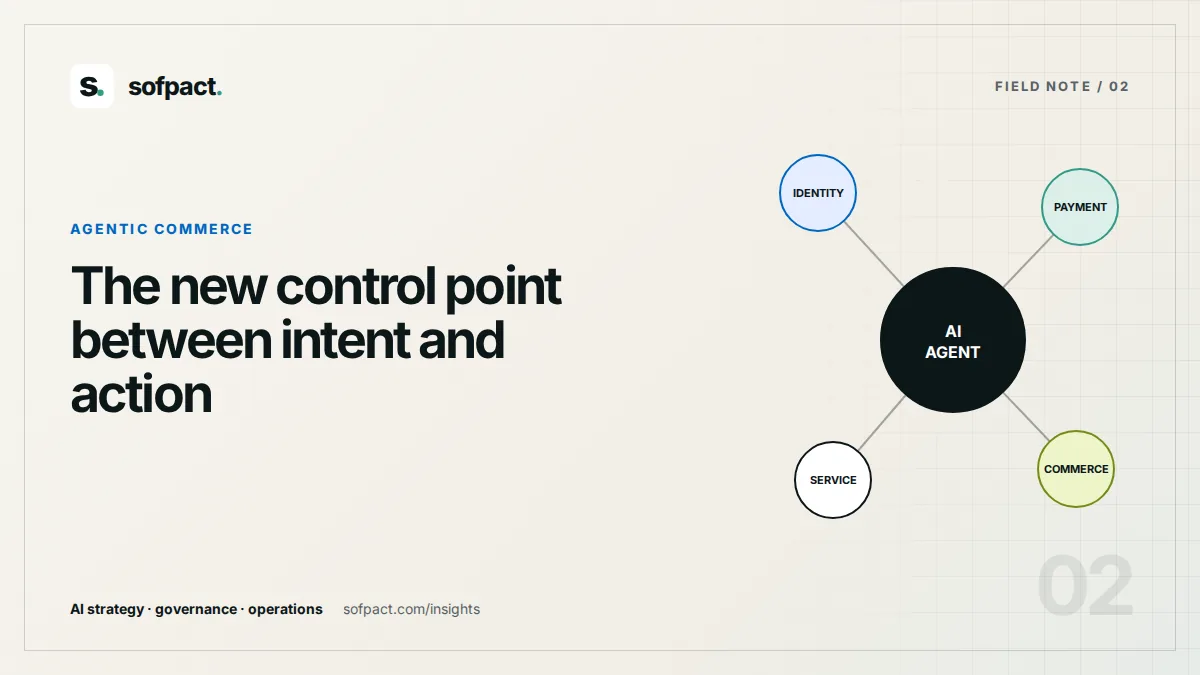 S. sofpact.

FIELD NOTE / 02

AGENTIC COMMERCE

The new control point between intent and action

IDENTITY

PAYMENT

AI AGENT

SERVICE

COMMERCE

02

AI strategy · governance · operations sofpact.com/insights